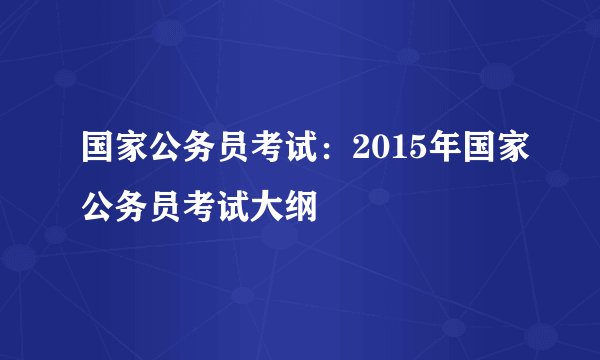 国家公务员考试：2015年国家公务员考试大纲